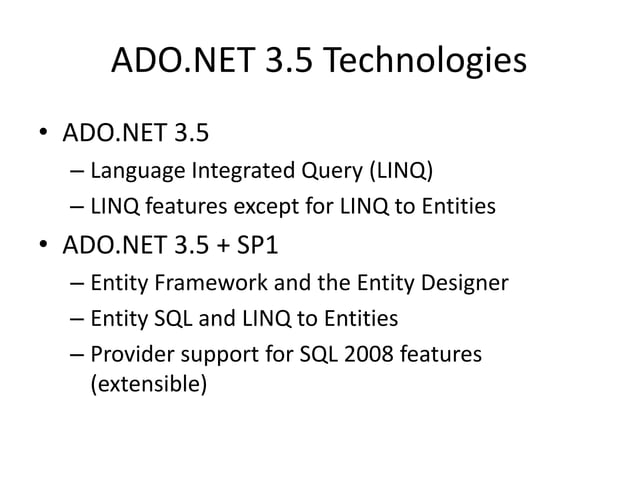 ADO.NET 3.5 Technologies

• ADO.NET 3.5
– Language Integrated Query (LINQ)
– LINQ features except for LINQ to Entities

• ADO.NET 3.5 + SP1
– Entity Framework and the Entity Designer
– Entity SQL and LINQ to Entities
– Provider support for SQL 2008 features (extensible)